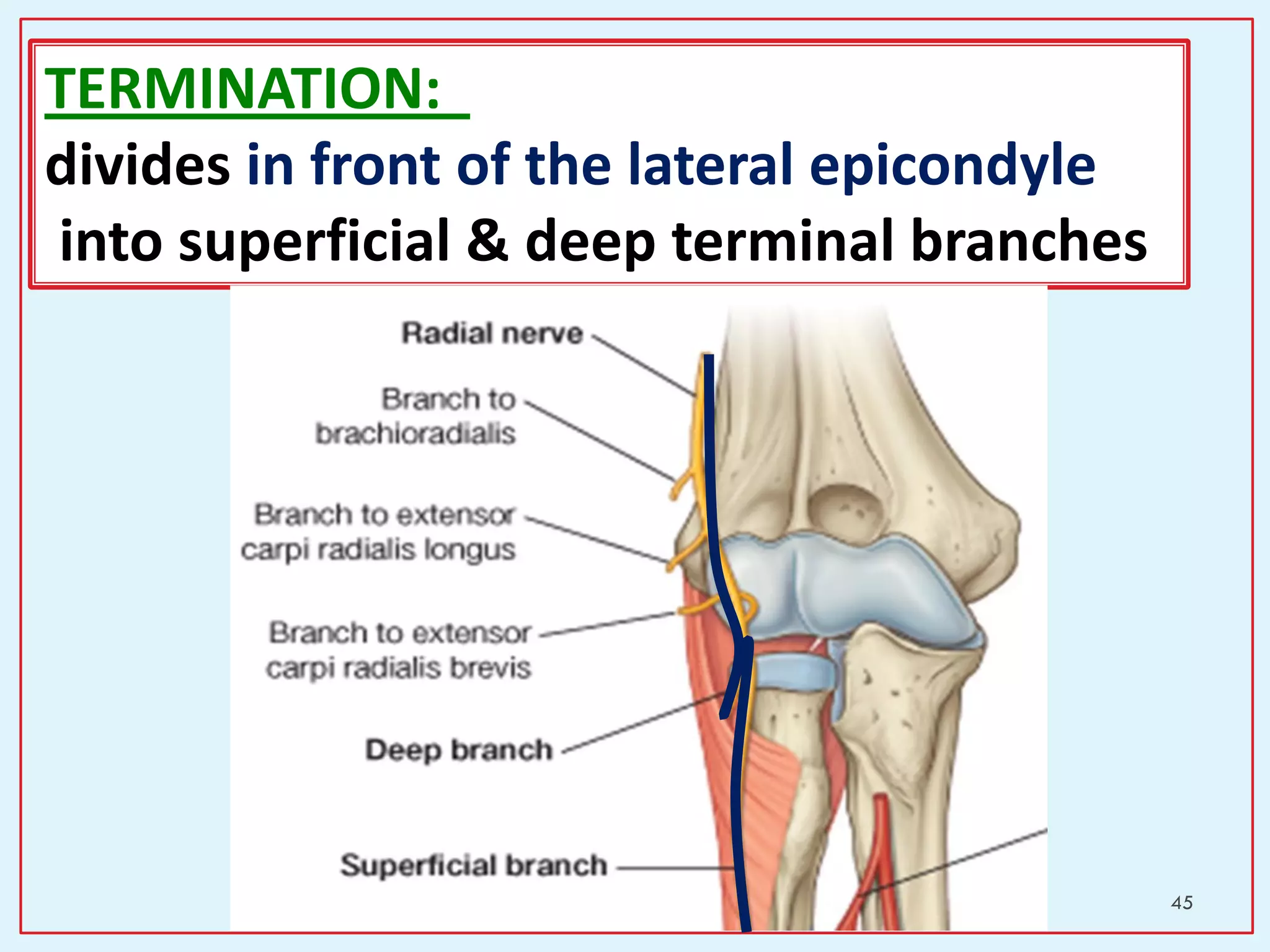 TERMINATION:

divides in front of the lateral epicondyle into superficial & deep terminal branches

Radial nerve

Branch to brachioradialis

Branch to extensor carpi radialis longus

Branch to extensor carpi radialis brevis

Deep branch

Superficial branch

45